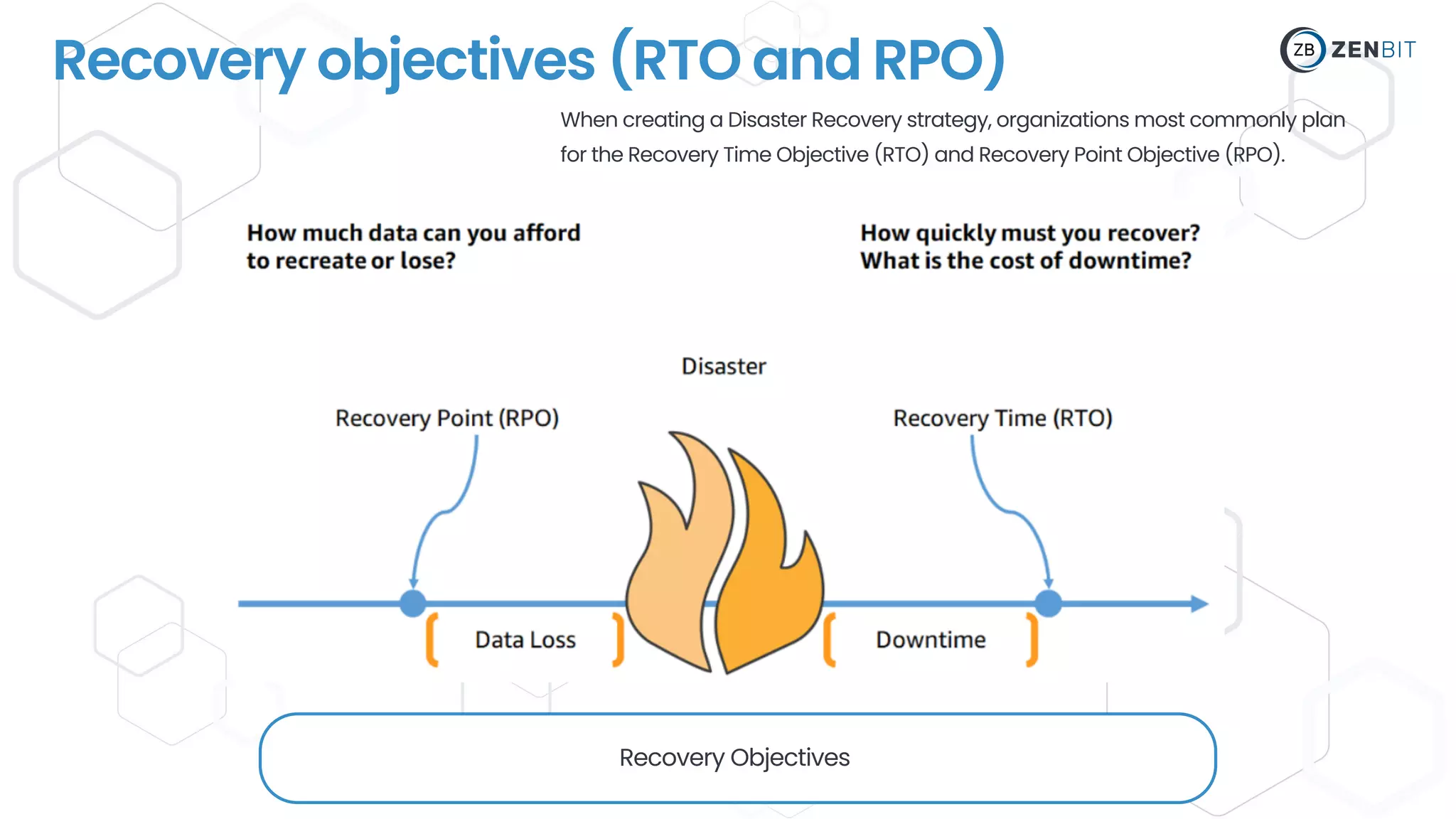 Recovery objectives (RTO and RPO)

ZB ZENBIT

When creating a Disaster Recovery strategy, organizations most commonly plan for the Recovery Time Objective (RTO) and Recovery Point Objective (RPO).

How much data can you afford to recreate or lose?

How quickly must you recover? What is the cost of downtime?

Disaster

Recovery Point (RPO)

Recovery Time (RTO)

Data Loss

Downtime

Recovery Objectives